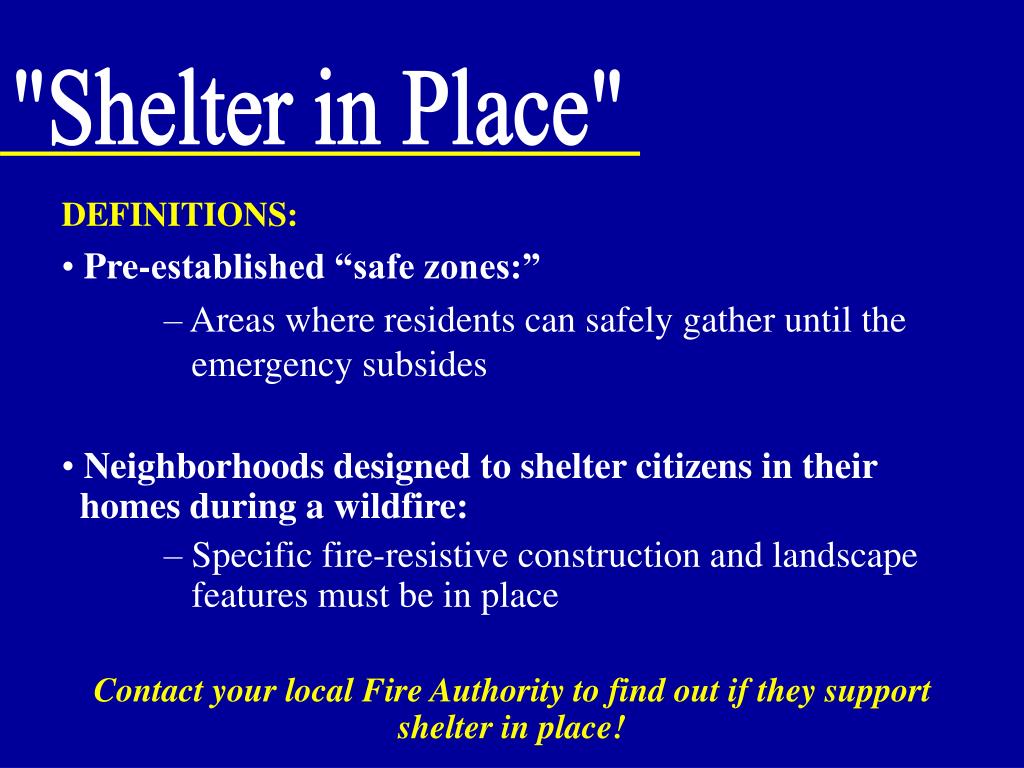 "Shelter in Place"

DEFINITIONS:

• Pre-established “safe zones:”

– Areas where residents can safely gather until the emergency subsides

• Neighborhoods designed to shelter citizens in their homes during a wildfire:

– Specific fire-resistive construction and landscape features must be in place

Contact your local Fire Authority to find out if they support shelter in place!